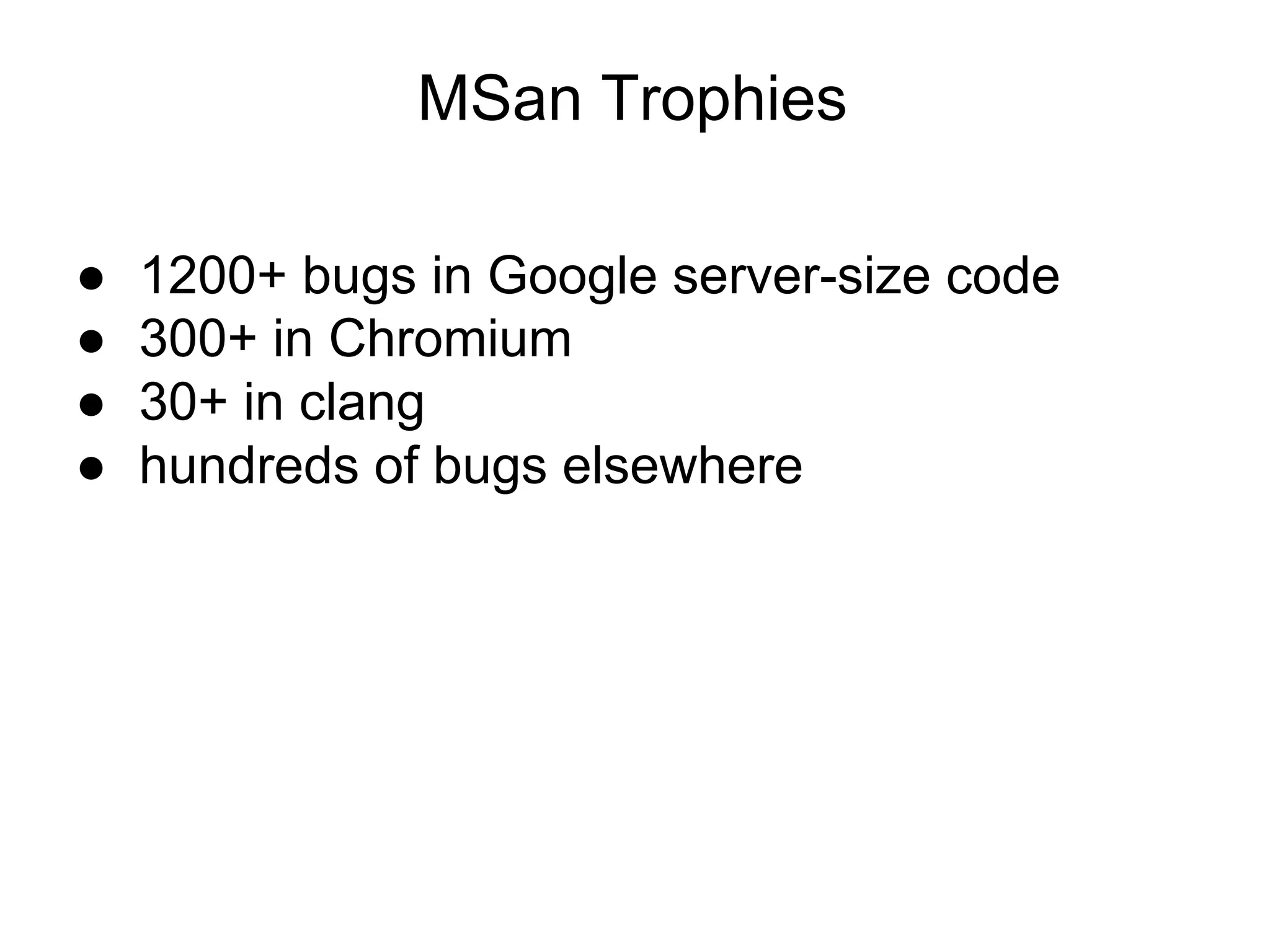 MSan Trophies

● 1200+ bugs in Google server-size code
● 300+ in Chromium
● 30+ in clang
● hundreds of bugs elsewhere